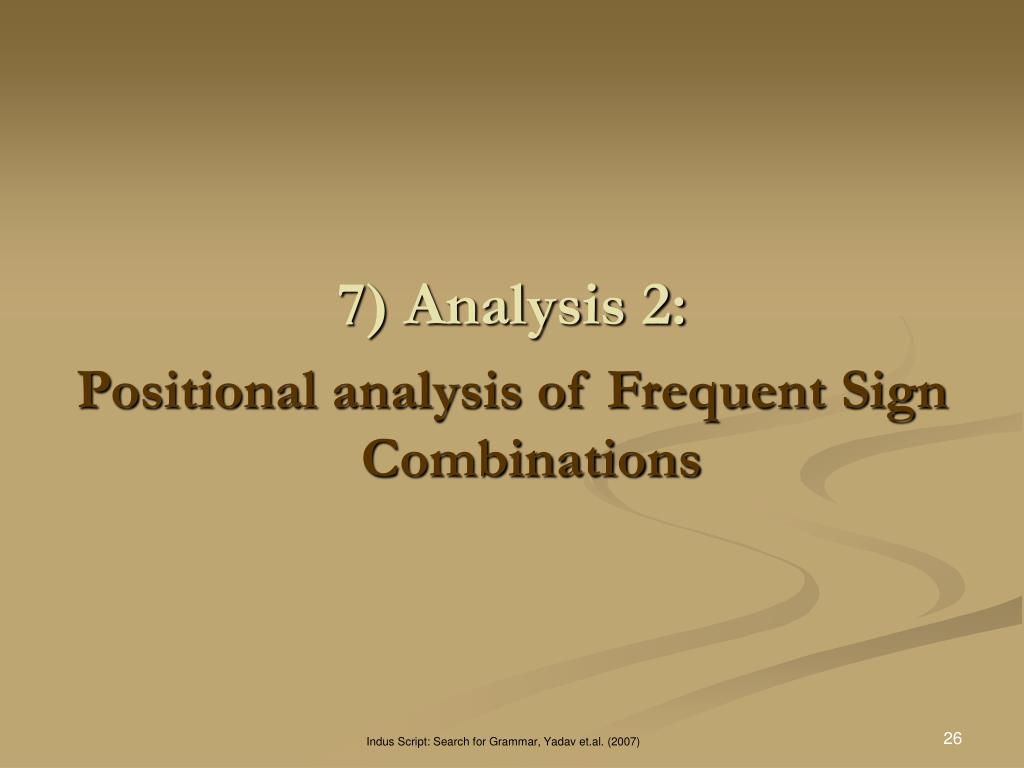 7) Analysis 2:

Positional analysis of Frequent Sign Combinations

Indus Script: Search for Grammar, Yadav et.al. (2007)

26